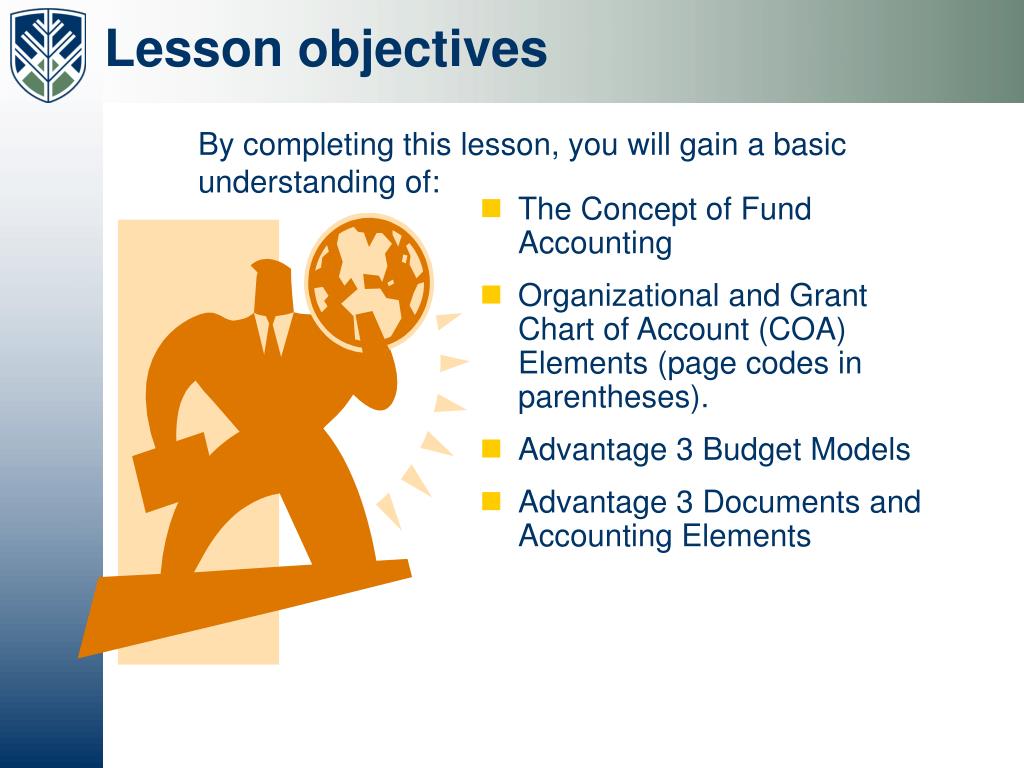 Lesson objectives

By completing this lesson, you will gain a basic understanding of:

- The Concept of Fund Accounting
- Organizational and Grant Chart of Account (COA) Elements (page codes in parentheses).
- Advantage 3 Budget Models
- Advantage 3 Documents and Accounting Elements